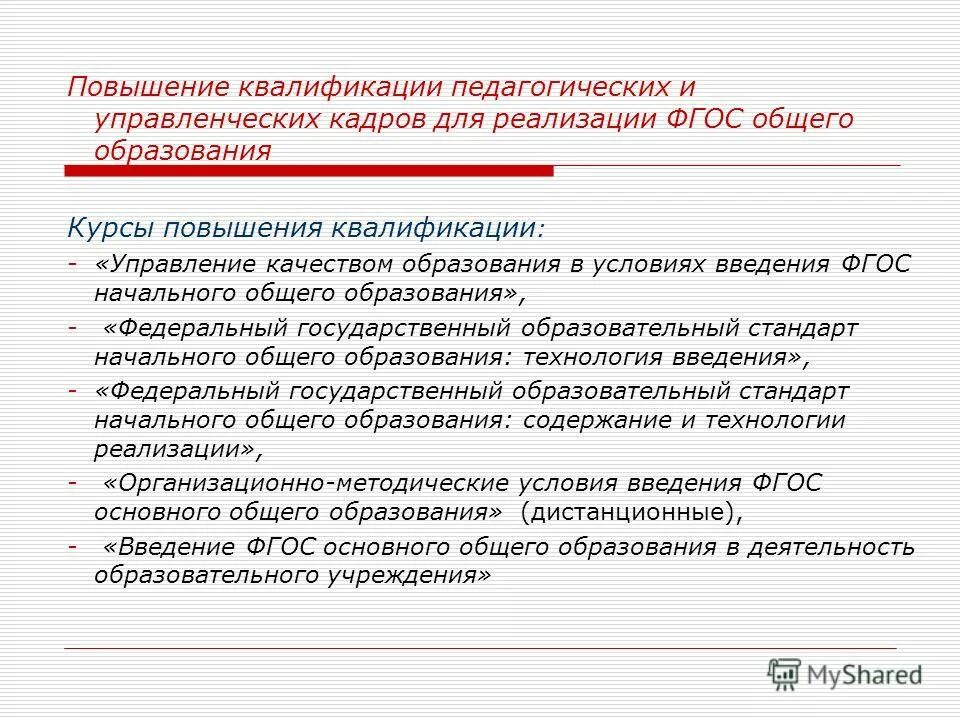 Повышение квалификации педагогических и управленческих кадров для реализации ФГОС общего образования

Курсы повышения квалификации:
- «Управление качеством образования в условиях введения ФГОС начального общего образования»,
- «Федеральный государственный образовательный стандарт начального общего образования: технология введения»,
- «Федеральный государственный образовательный стандарт начального общего образования: содержание и технологии реализации»,
- «Организационно-методические условия введения ФГОС основного общего образования» (дистанционные),
- «Введение ФГОС основного общего образования в деятельность образовательного учреждения»

MyShared